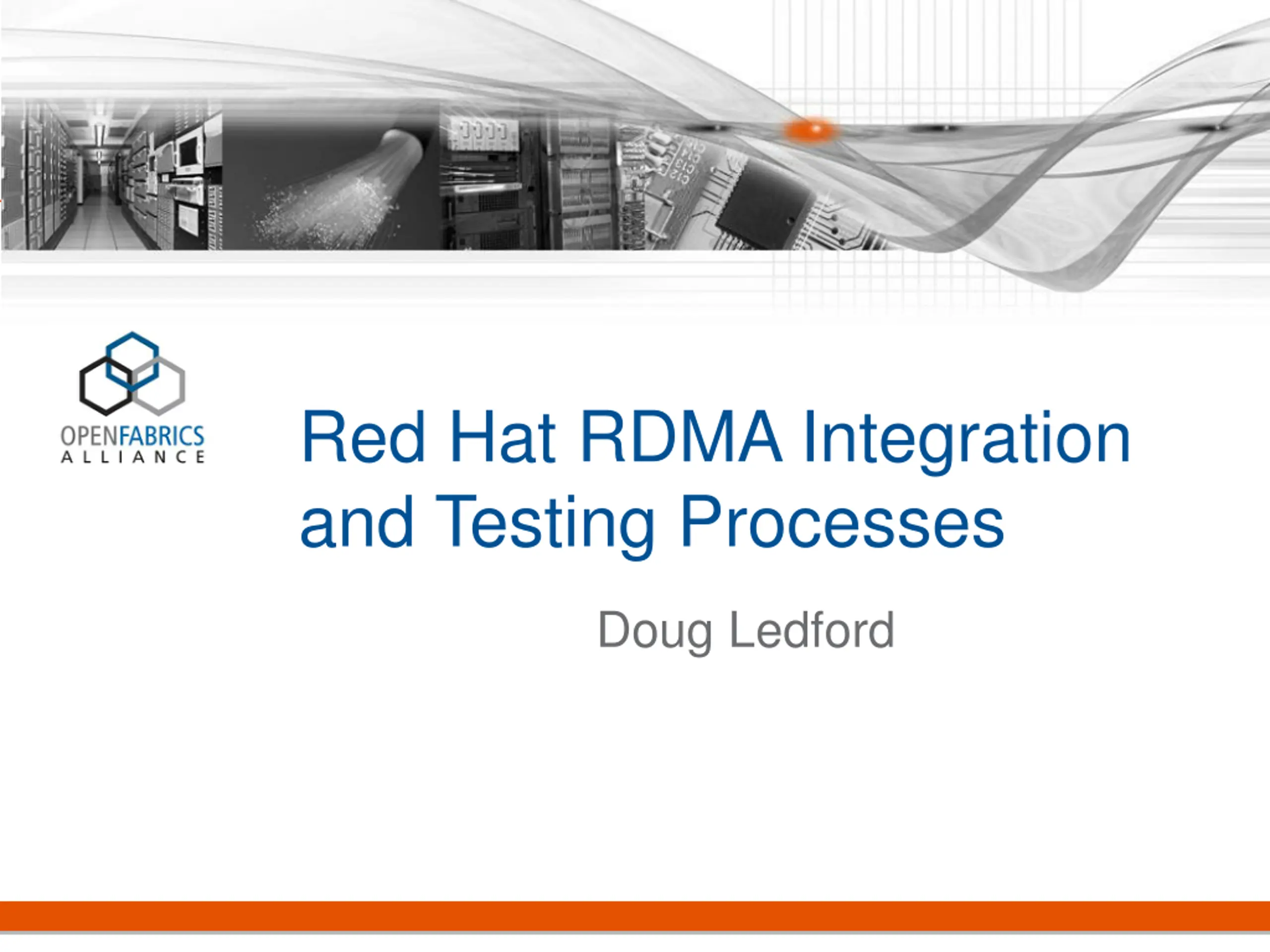 OPENFABRICS
ALLIANCE

Red Hat RDMA Integration and Testing Processes

Doug Ledford